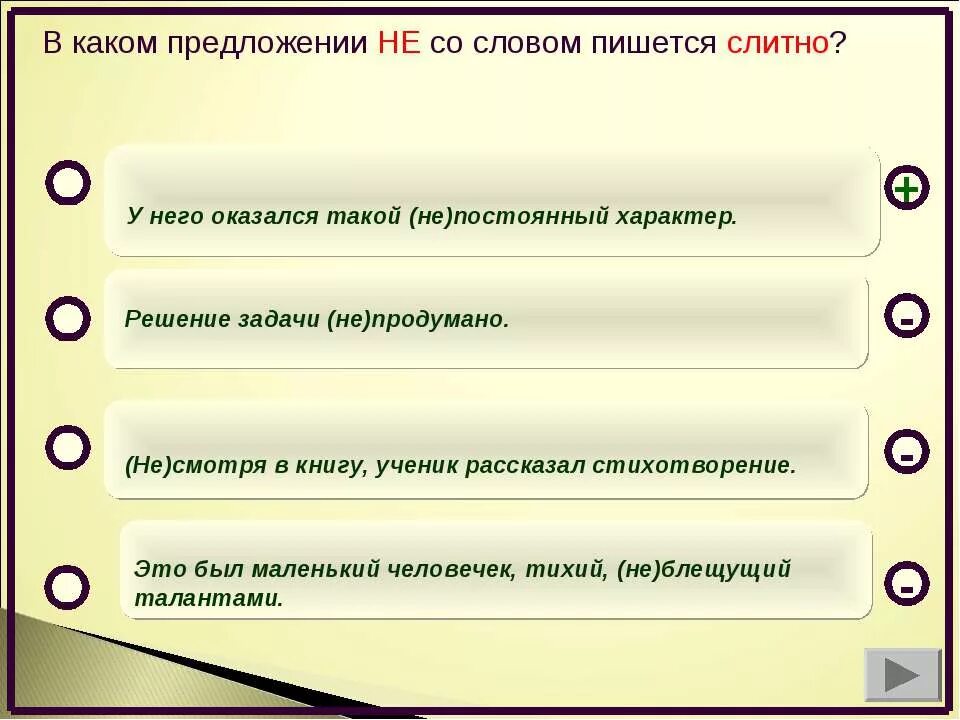 В каком предложении НЕ со словом пишется слитно?

У него оказался такой (не)постоянный характер.

+

Решение задачи (не)продумано.

-

(Не)смотря в книгу, ученик рассказал стихотворение.

-

Это был маленький человечек, тихий, (не)блещущий талантами.

-